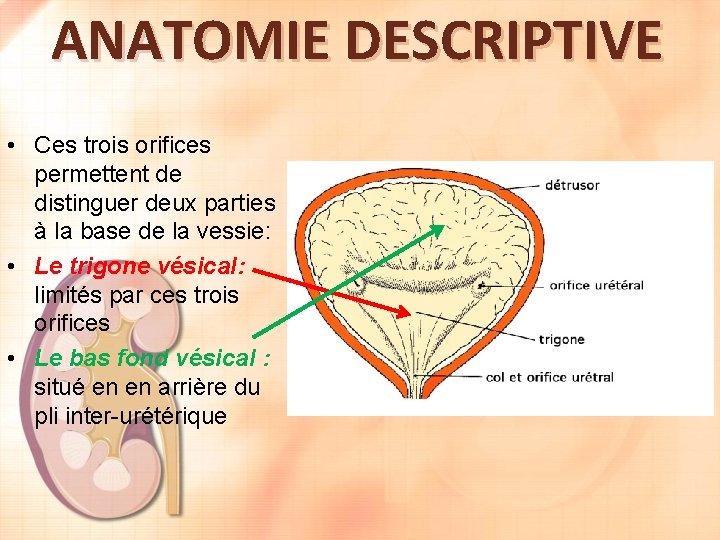 ANATOMIE DESCRIPTIVE

• Ces trois orifices permettent de distinguer deux parties à la base de la vessie:

• Le trigone vésical: limités par ces trois orifices

• Le bas fond vésical : situé en en arrière du pli inter-urétérique

détrusor

orifice urétéral

trigone

col et orifice urétral